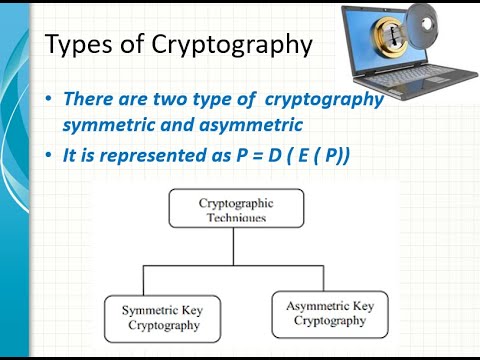 Types of Cryptography

• There are two type of cryptography symmetric and asymmetric

• It is represented as P = D ( E ( P))

Cryptographic Techniques

Symmetric Key Cryptography

Asymmetric Key Cryptography